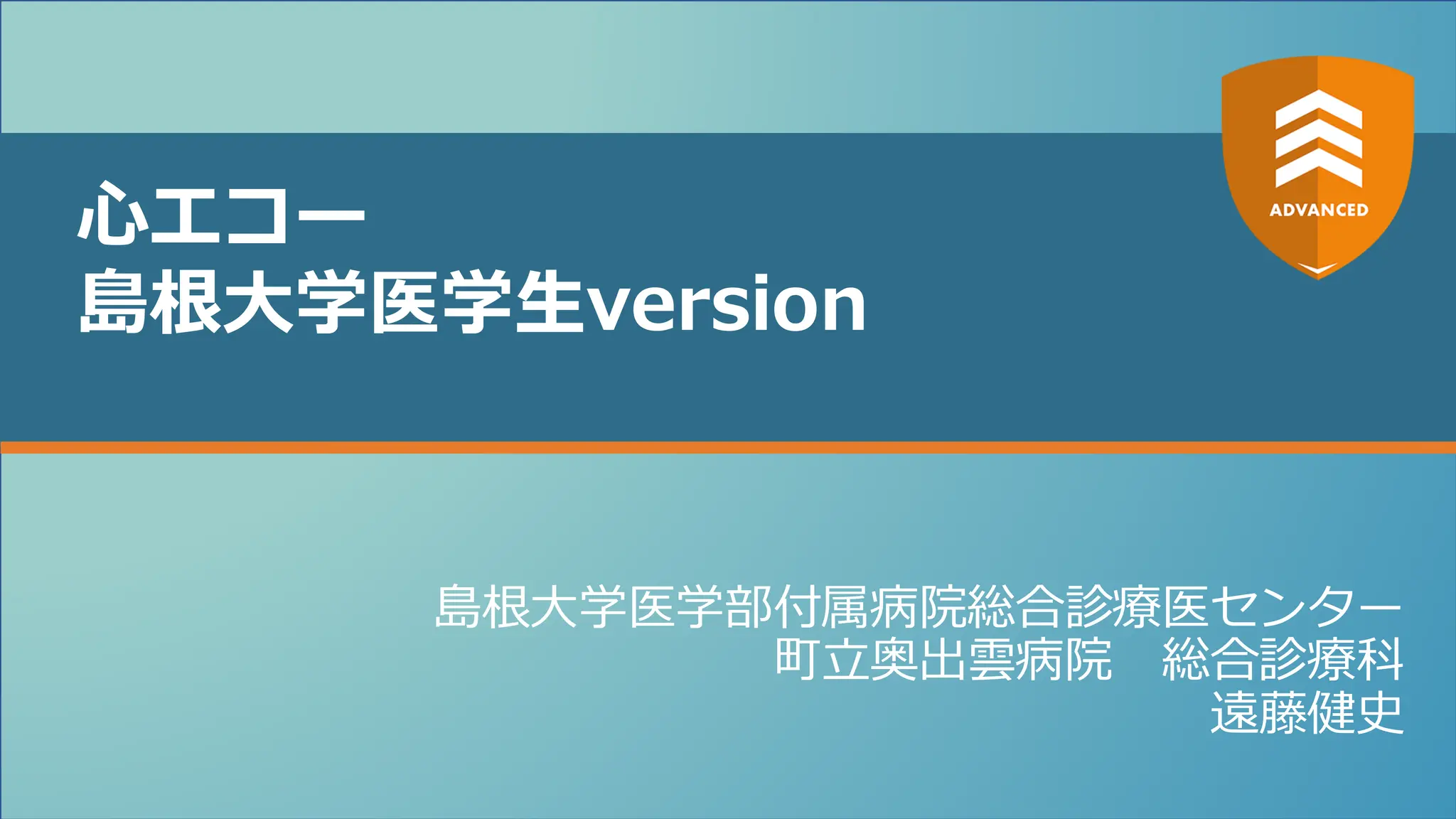 ADVANCED

心エコー
島根大学医学生version

島根大学医学部付属病院総合診療医センター
町立奥出雲病院　総合診療科
遠藤健史